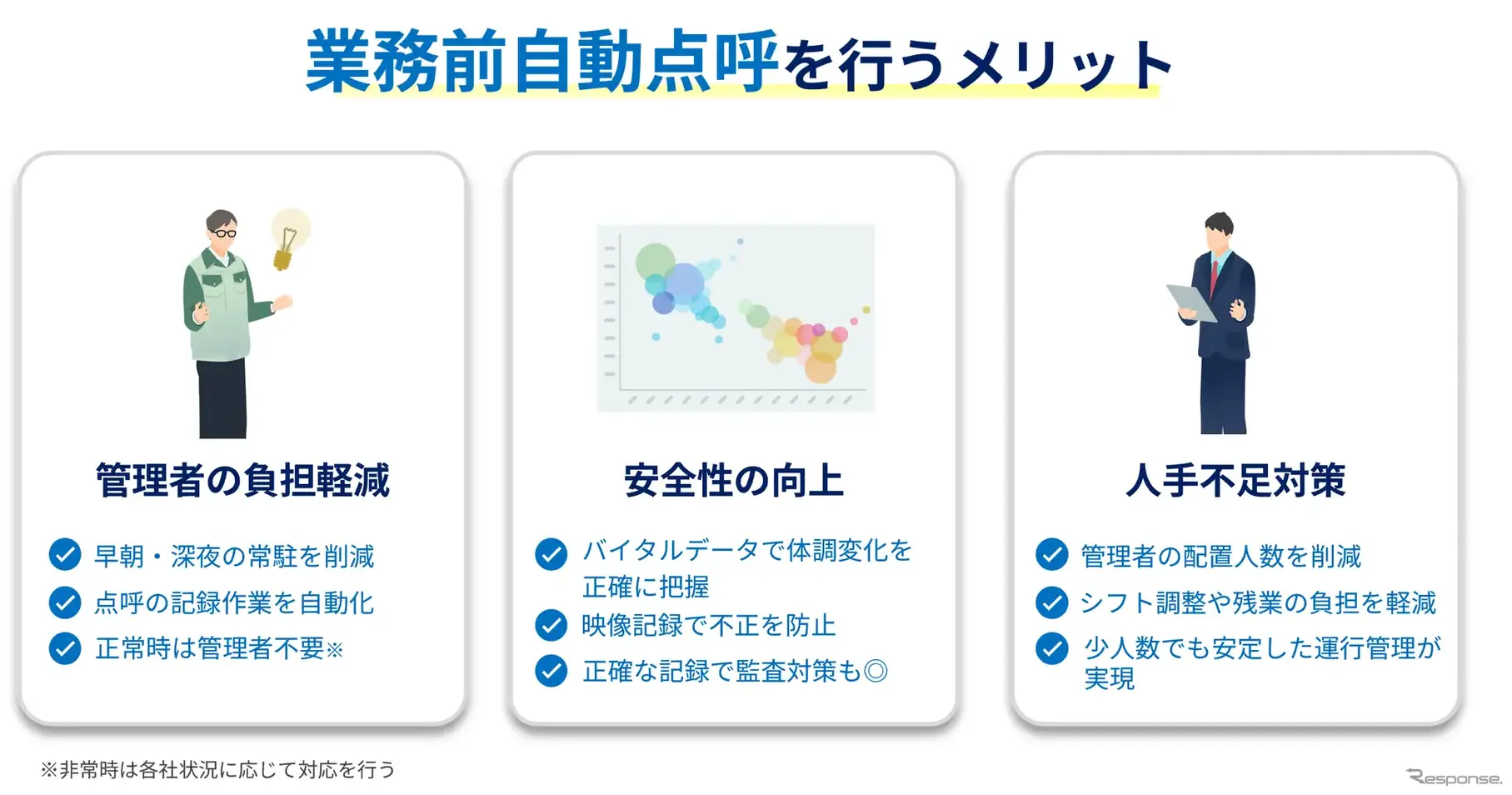 業務前自動点呼を行うメリット

管理者の負担軽減

早朝・深夜の常駐を削減
点呼の記録作業を自動化
正常時は管理者不要※

安全性の向上

バイタルデータで体調変化を正確に把握
映像記録で不正を防止
正確な記録で監査対策も◎

人手不足対策

管理者の配置人数を削減
シフト調整や残業の負担を軽減
少人数でも安定した運行管理が実現

※非常時は各社状況に応じて対応を行う

Response.